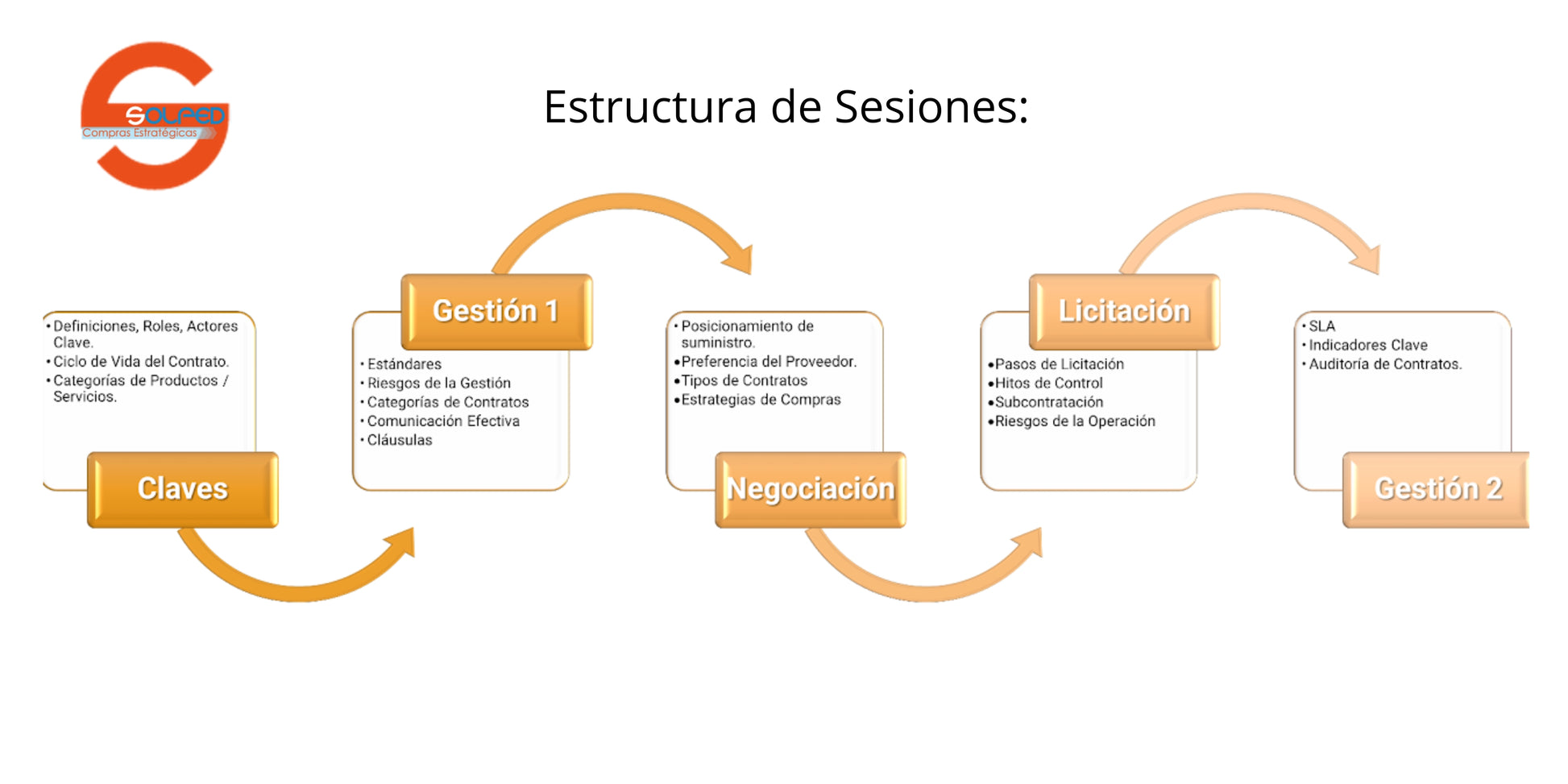 SOLPED
Compras Estratégicas

Estructura de Sesiones:

• Definiciones, Roles, Actores Clave.
• Ciclo de Vida del Contrato.
• Categorías de Productos / Servicios.

Claves

Gestión 1

• Estándares
• Riesgos de la Gestión
• Categorías de Contratos
• Comunicación Efectiva
• Cláusulas

• Posicionamiento de suministro.
• Preferencia del Proveedor.
• Tipos de Contratos
• Estrategias de Compras

Negociación

Licitación

• Pasos de Licitación
• Hitos de Control
• Subcontratación
• Riesgos de la Operación

• SLA
• Indicadores Clave
• Auditoría de Contratos.

Gestión 2